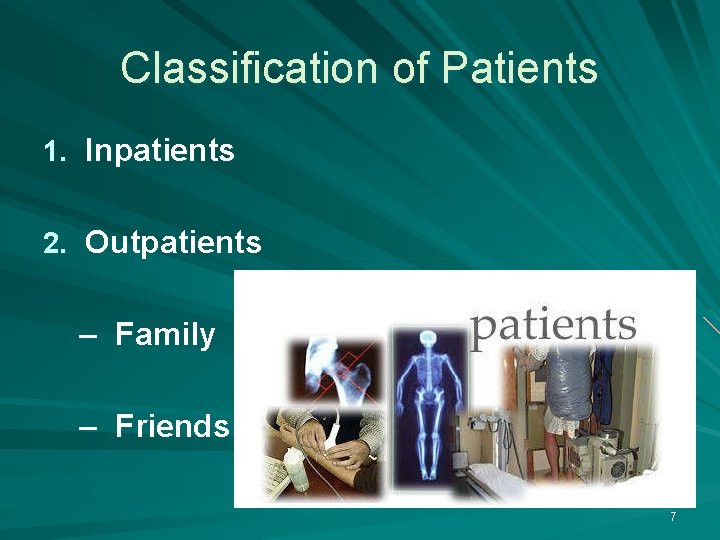 Classification of Patients

1. Inpatients

2. Outpatients

– Family

– Friends

patients

7